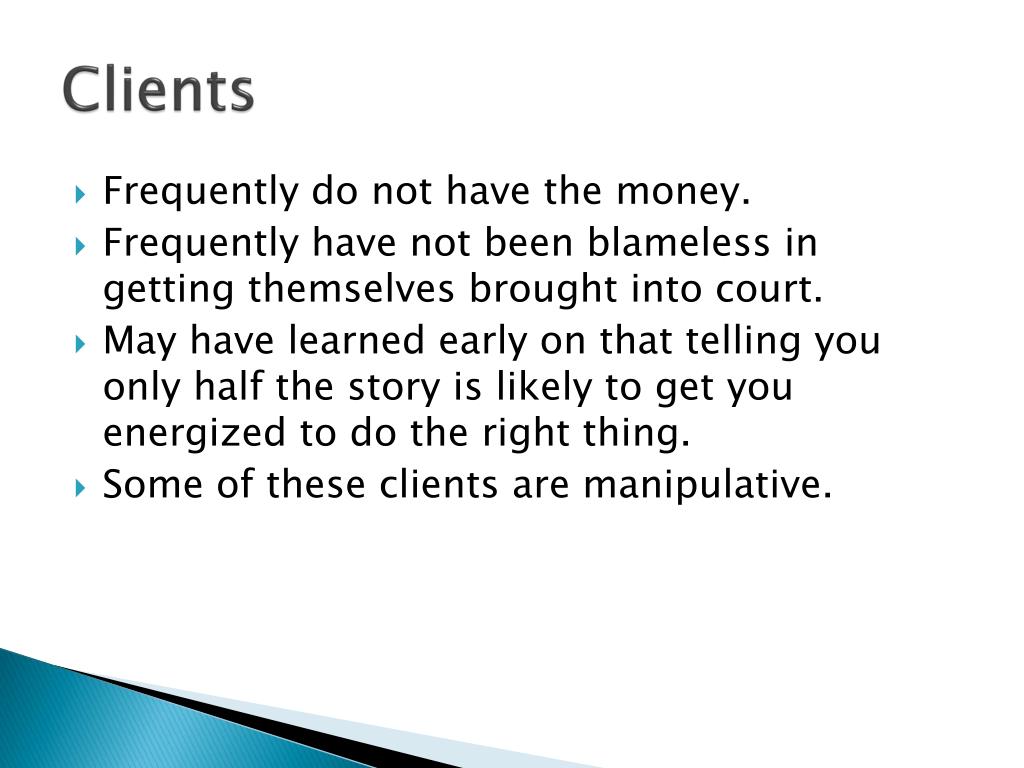 Clients

Frequently do not have the money.

Frequently have not been blameless in getting themselves brought into court.

May have learned early on that telling you only half the story is likely to get you energized to do the right thing.

Some of these clients are manipulative.